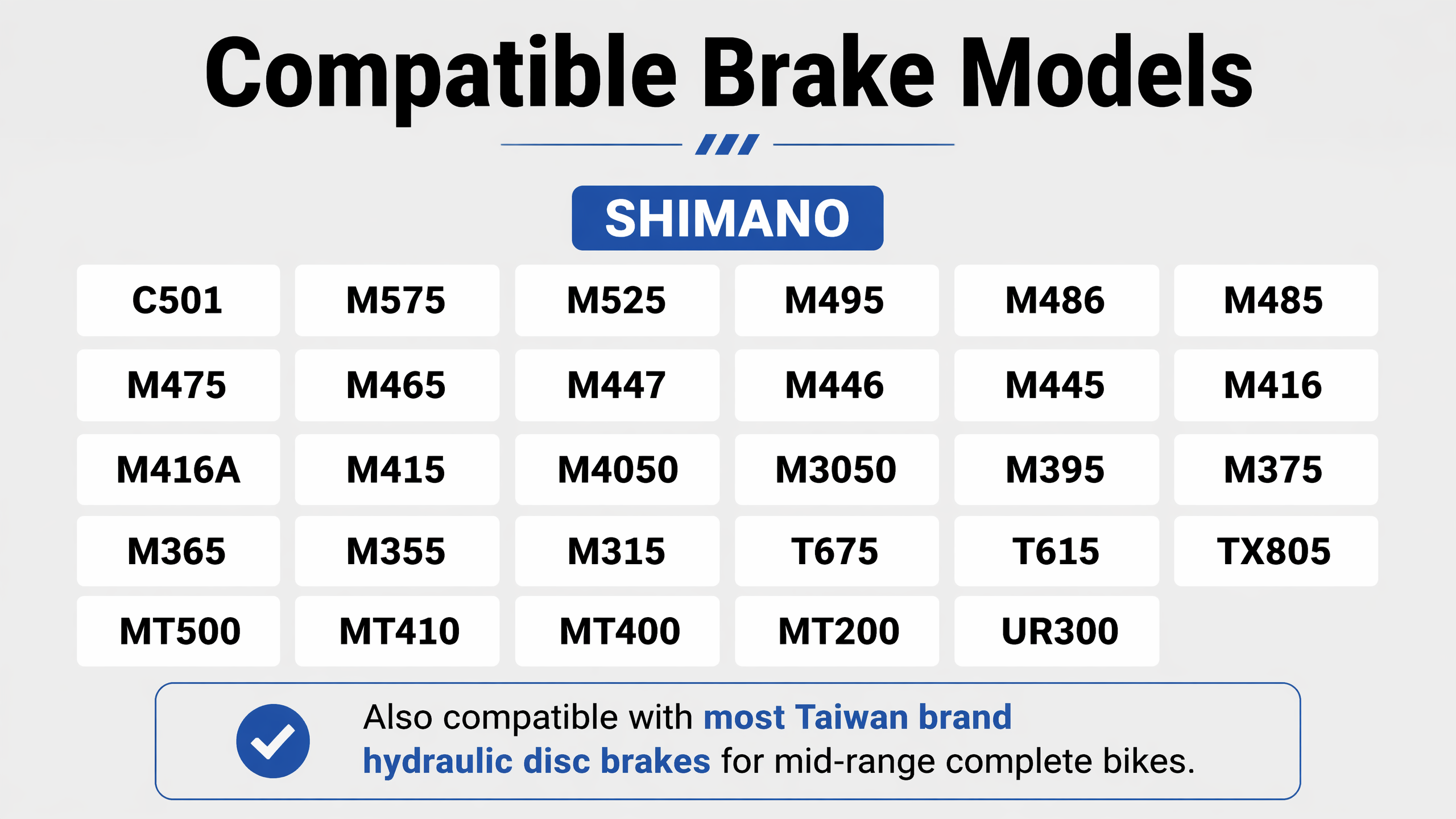 Compatible Brake Models

SHIMANO

| C501 | M575 | M525 | M495 | M486 | M485 |
|---|---|---|---|---|---|
| M475 | M465 | M447 | M446 | M445 | M416 |
| M416A | M415 | M4050 | M3050 | M395 | M375 |
| M365 | M355 | M315 | T675 | T615 | TX805 |
| MT500 | MT410 | MT400 | MT200 | UR300 | |

Also compatible with most Taiwan brand hydraulic disc brakes for mid-range complete bikes.